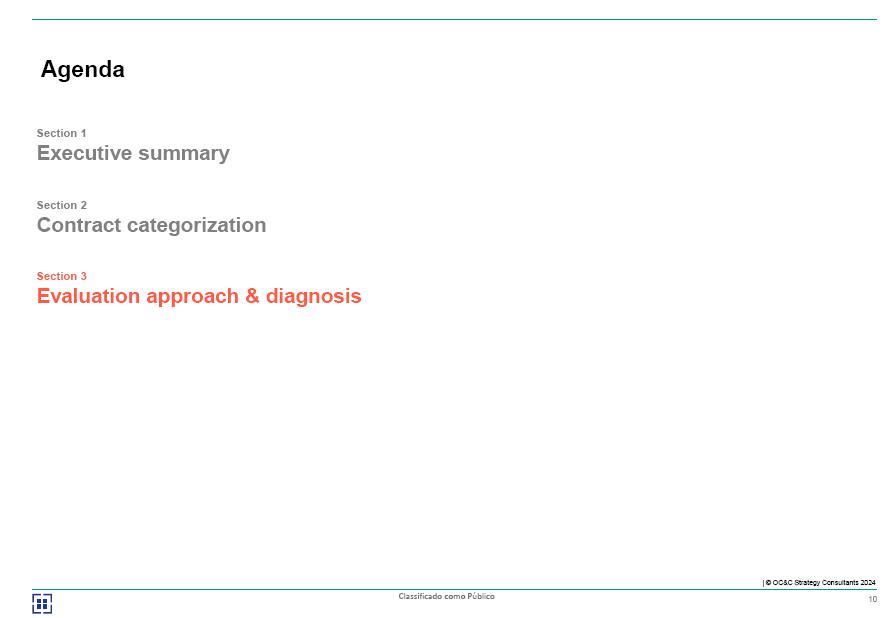 Agenda

Section 1
Executive summary

Section 2
Contract categorization

Section 3
Evaluation approach & diagnosis

| © OC&C Strategy Consultants 2024

Classificado como Público

10